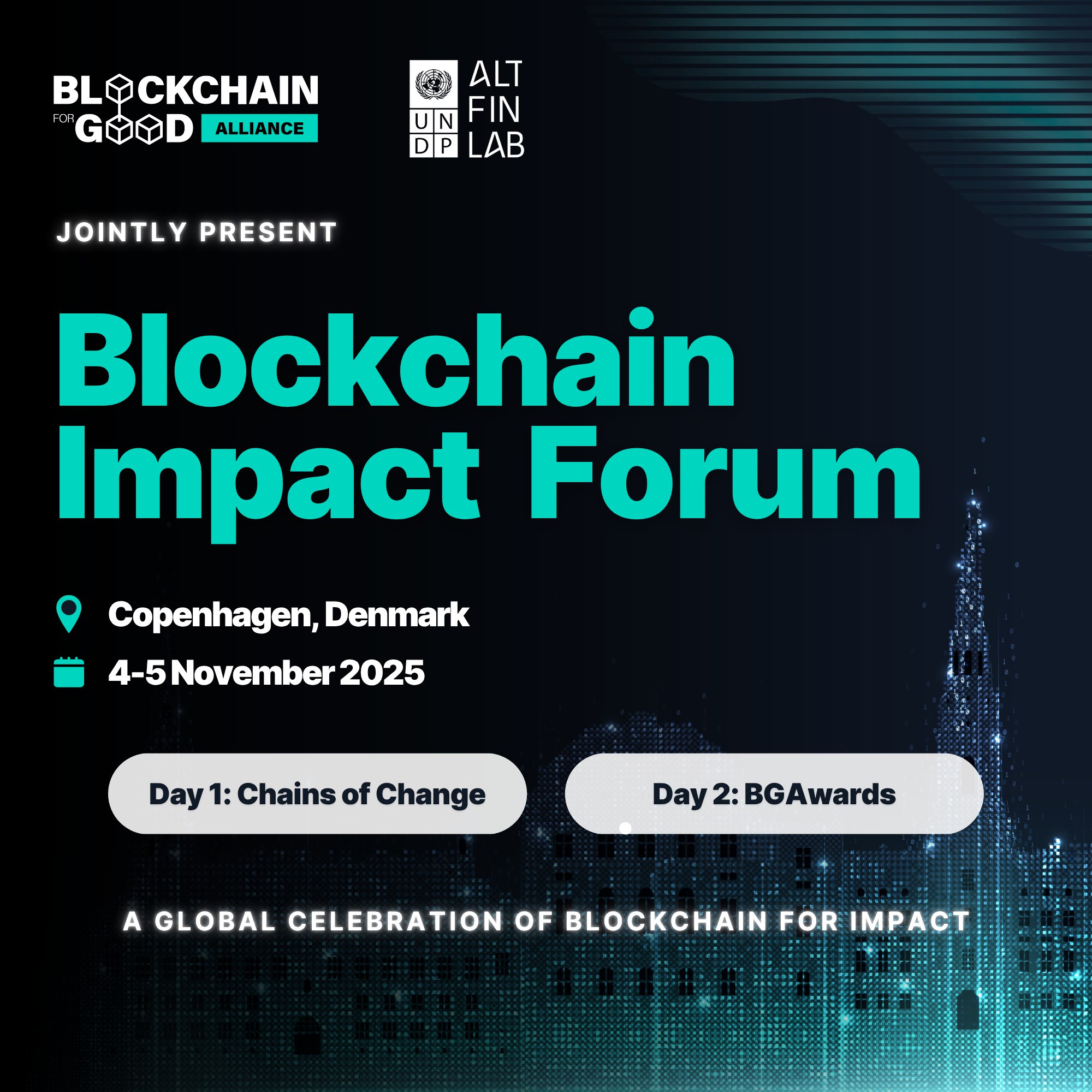 BLOCKCHAIN FOR GOOD ALLIANCE

UN DP ALT FIN LAB

JOINTLY PRESENT

Blockchain Impact Forum

Copenhagen, Denmark

4-5 November 2025

Day 1: Chains of Change

Day 2: BGAwards

A GLOBAL CELEBRATION OF BLOCKCHAIN FOR IMPACT